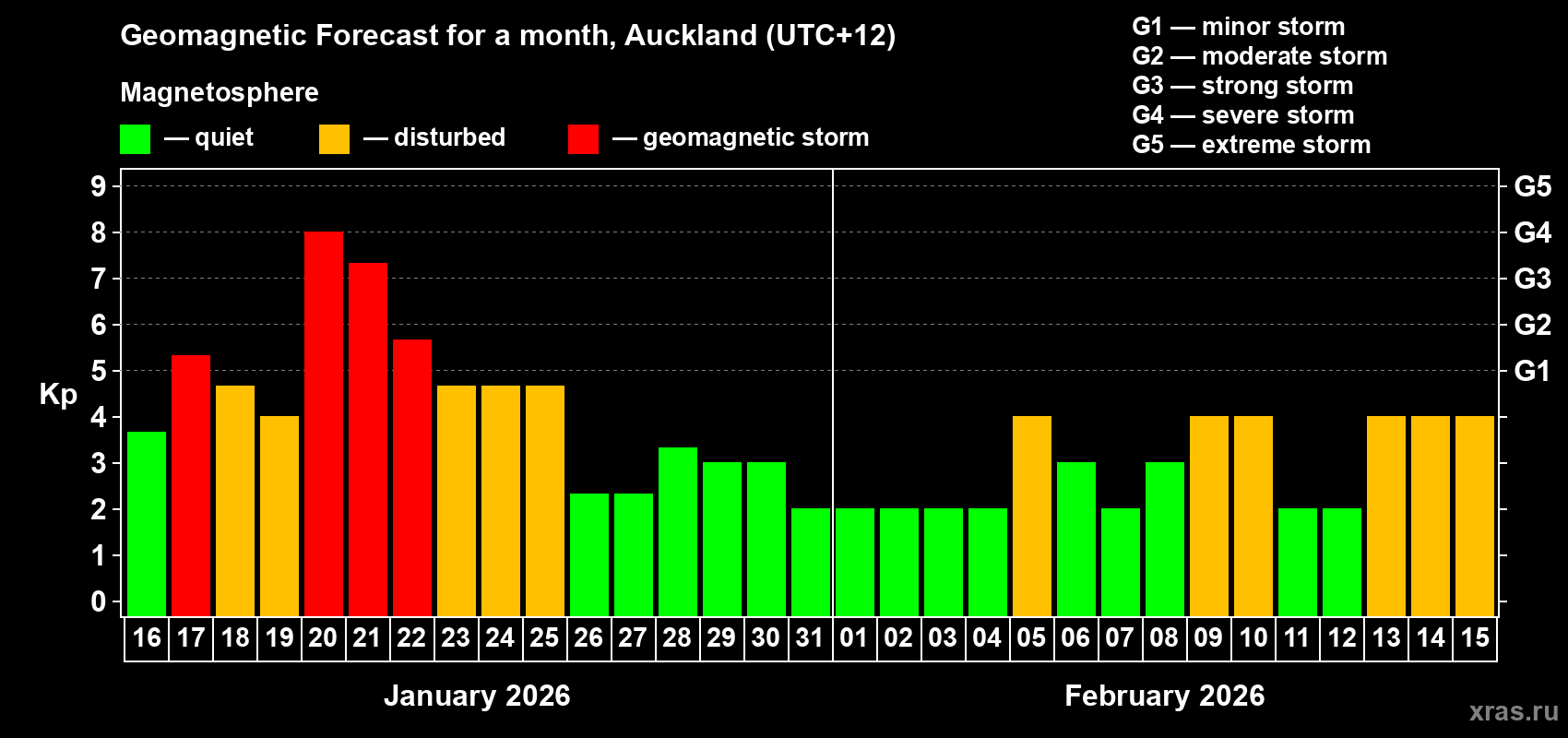 Geomagnetic Forecast for a month, Auckland (UTC+12)

Magnetosphere

— quiet — disturbed — geomagnetic storm

G1 — minor storm
G2 — moderate storm
G3 — strong storm
G4 — severe storm
G5 — extreme storm

Kp

9
8
7
6
5
4
3
2
1
0

G5
G4
G3
G2
G1

16 17 18 19 20 21 22 23 24 25 26 27 28 29 30 31 01 02 03 04 05 06 07 08 09 10 11 12 13 14 15

January 2026

February 2026

xras.ru